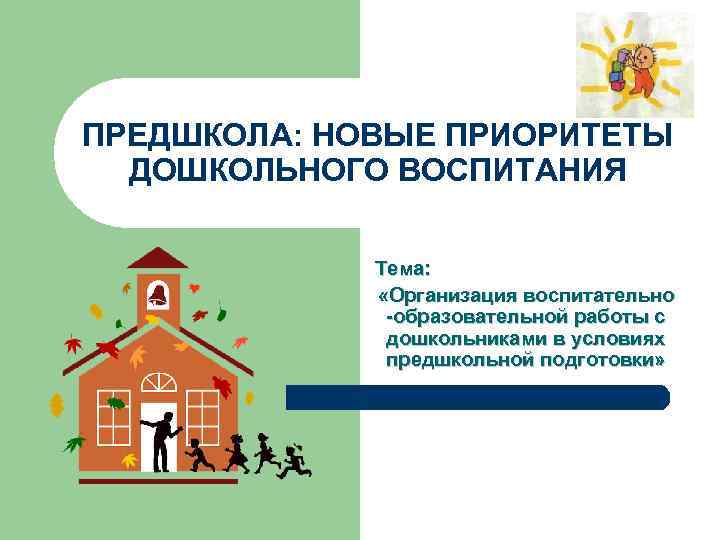 ПРЕДШКОЛА: НОВЫЕ ПРИОРИТЕТЫ ДОШКОЛЬНОГО ВОСПИТАНИЯ

Тема:

«Организация воспитательно -образовательной работы с дошкольниками в условиях предшкольной подготовки»